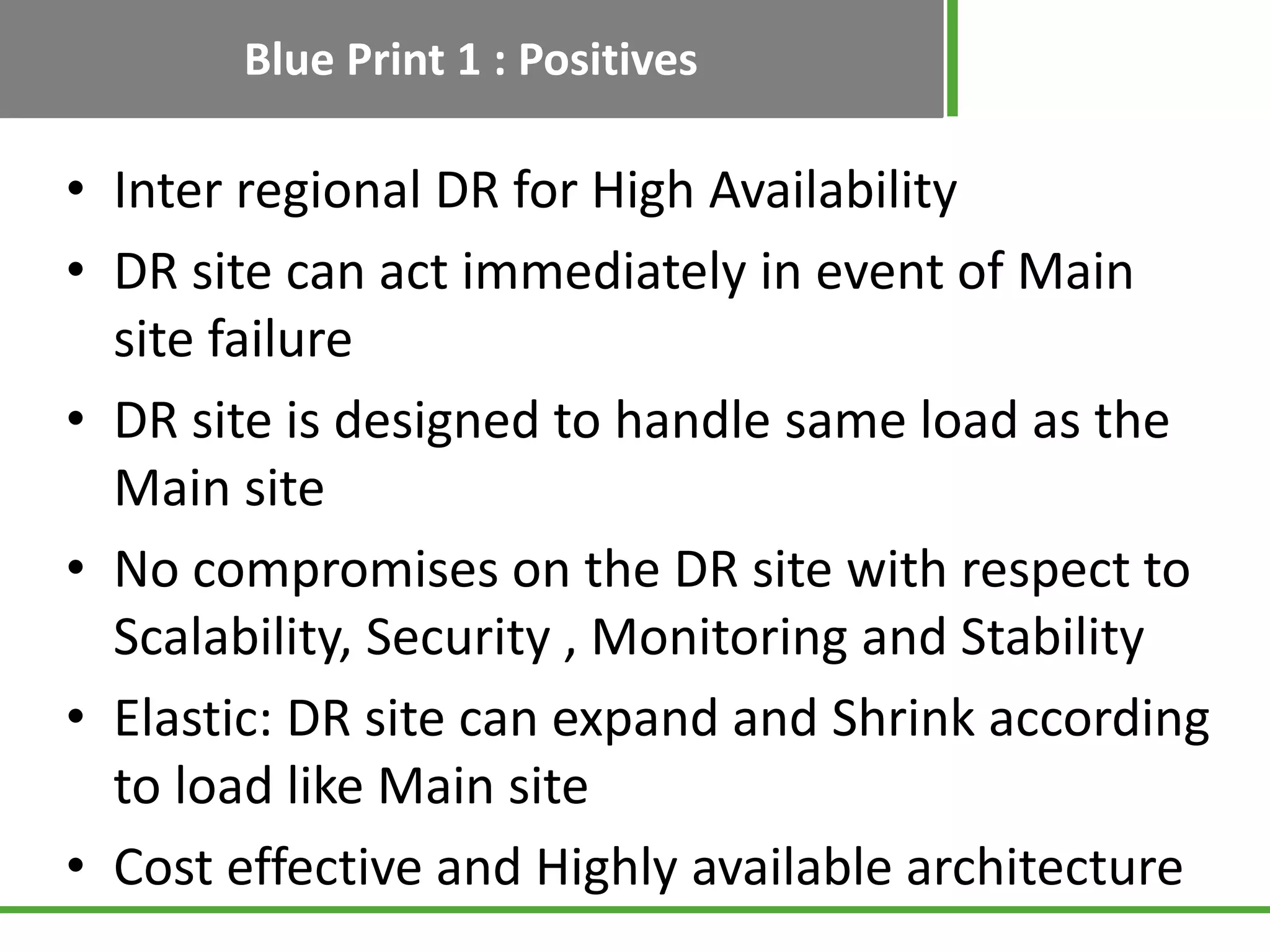 Blue Print 1 : Positives

• Inter regional DR for High Availability
• DR site can act immediately in event of Main site failure
• DR site is designed to handle same load as the Main site
• No compromises on the DR site with respect to Scalability, Security , Monitoring and Stability
• Elastic: DR site can expand and Shrink according to load like Main site
• Cost effective and Highly available architecture